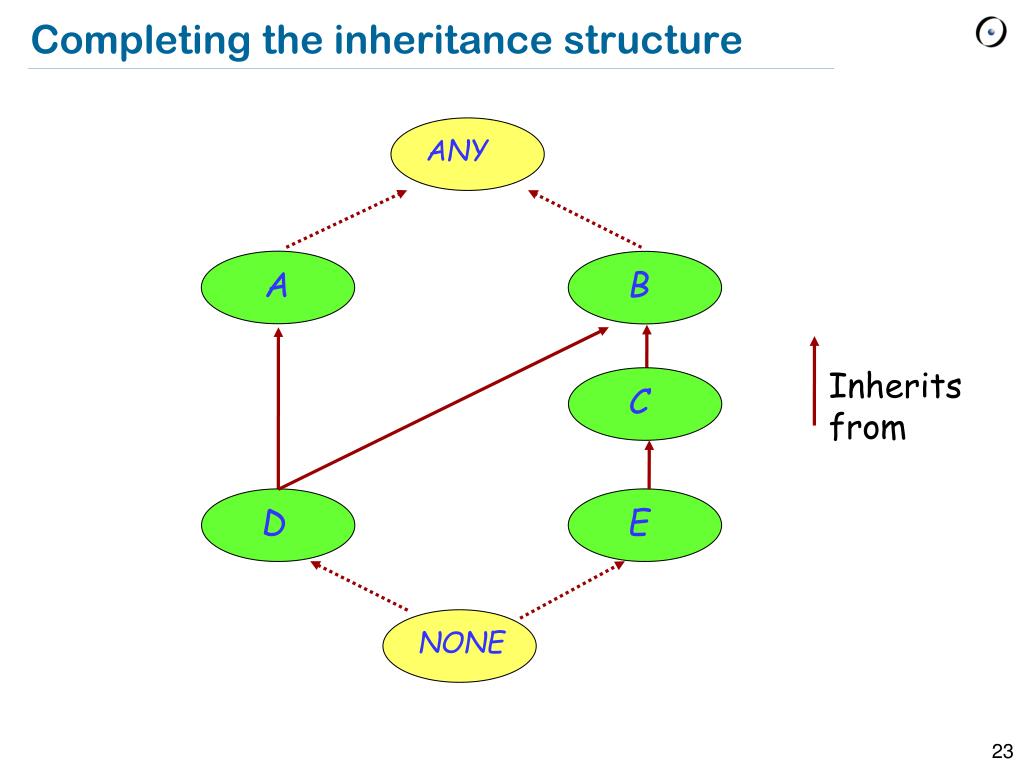 Completing the inheritance structure

ANY

A

B

C

D

E

NONE

Inherits from

23